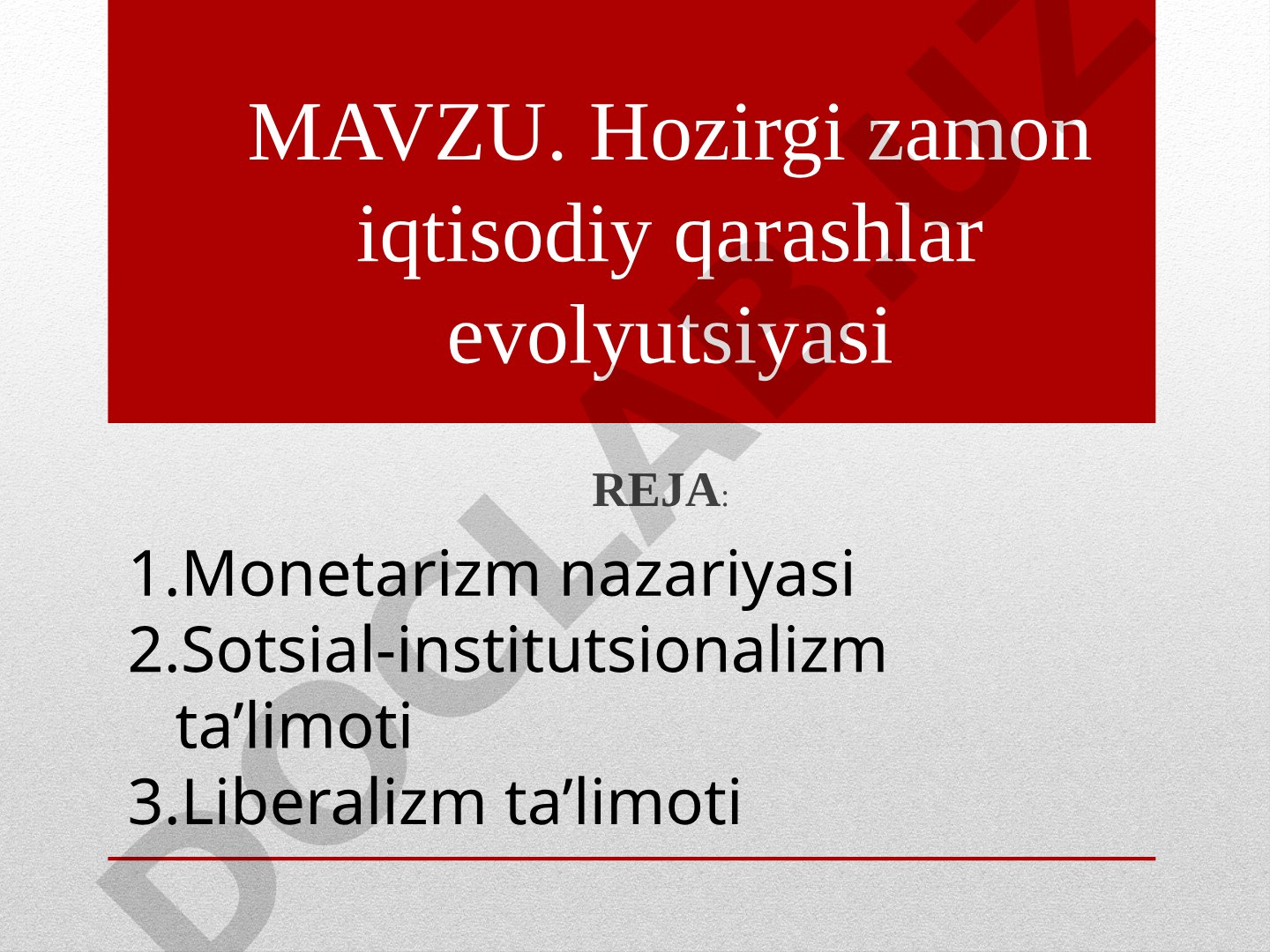 MAVZU. Hozirgi zamon iqtisodiy qarashlar evolyutsiyasi

REJA:

1.Monetarizm nazariyasi
2.Sotsial-institutsionalizm ta’limoti
3.Liberalizm ta’limoti

DOCLAB.UZ